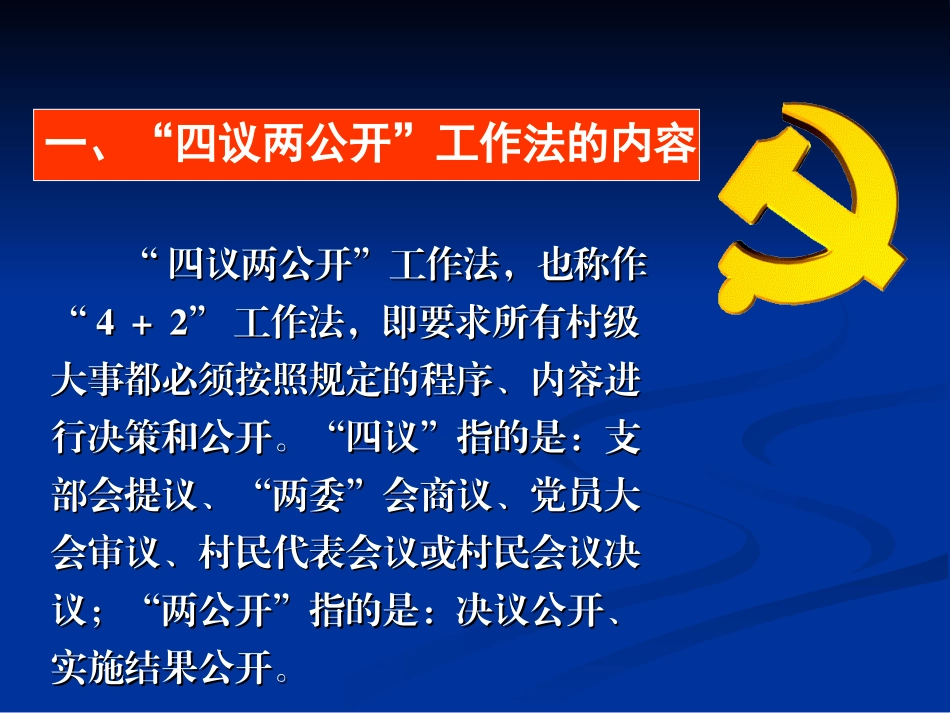 一、“四议两公开”工作法的内容

“四议两公开”工作法，也称作“4 + 2”工作法，即要求所有村级大事都必须按照规定的程序、内容进行决策和公开。“四议”指的是：支部会提议、“两委”会商议、党员大会审议、村民代表会议或村民会议决议；“两公开”指的是：决议公开、实施结果公开。